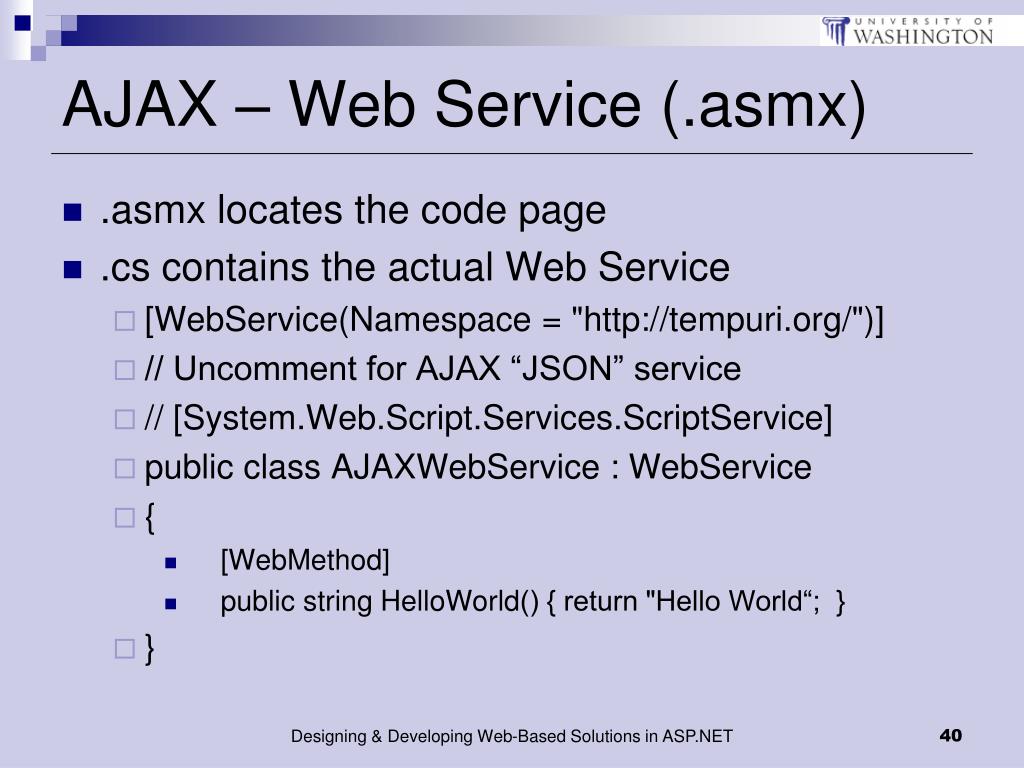 UNIVERSITY OF WASHINGTON

AJAX – Web Service (.asmx)

.asmx locates the code page

.cs contains the actual Web Service

[WebService(Namespace = "http://tempuri.org/")]

// Uncomment for AJAX “JSON” service

// [System.Web.Script.Services.ScriptService]

public class AJAXWebService : WebService

{

[WebMethod]

public string HelloWorld() { return "Hello World“; }

}

Designing & Developing Web-Based Solutions in ASP.NET

40